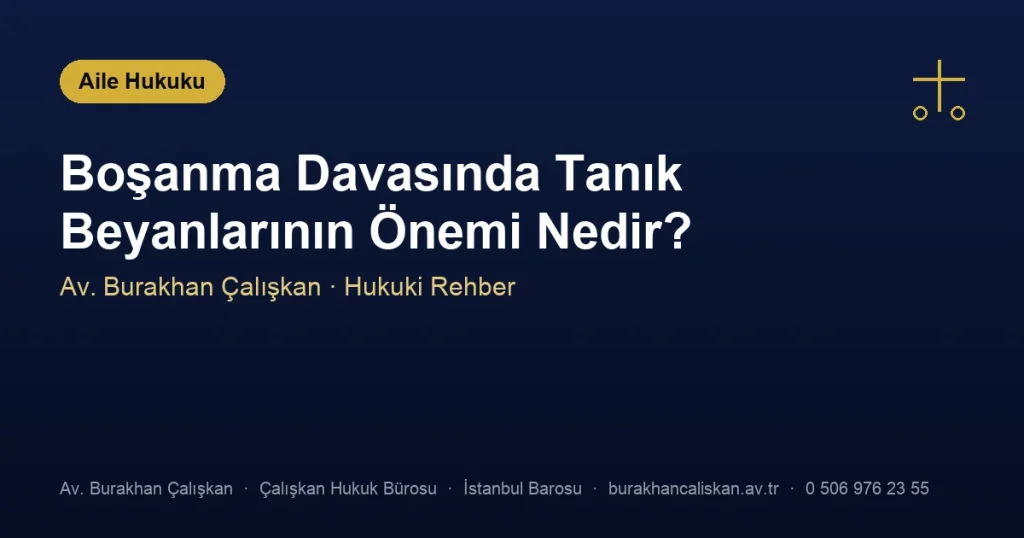 Aile Hukuku

Boşanma Davasında Tanık Beyanlarının Önemi Nedir?

Av. Burakhan Çalışkan · Hukuki Rehber

Av. Burakhan Çalışkan · Çalışkan Hukuk Bürosu · İstanbul Barosu · burakhancaliskan.av.tr · 0 506 976 23 55